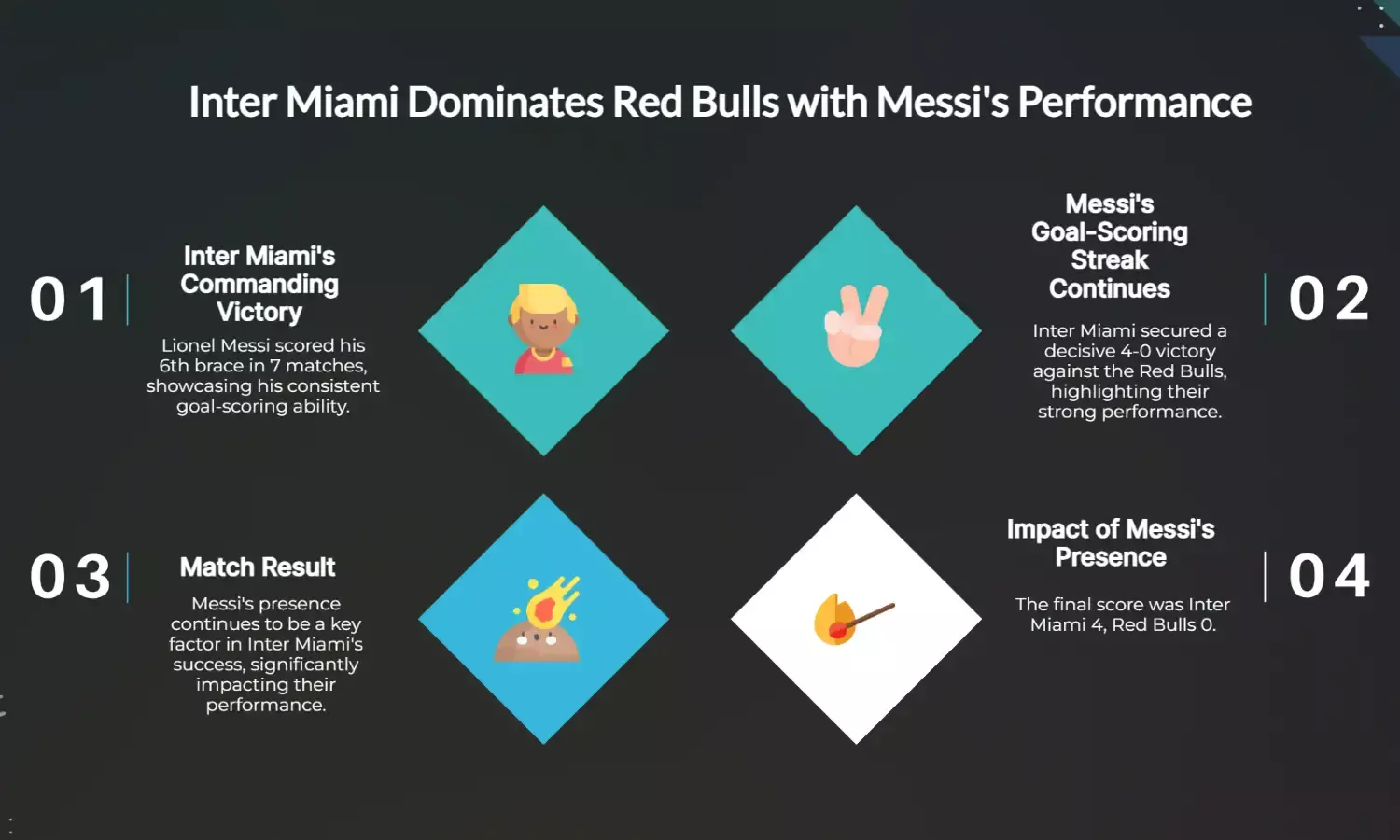 Inter Miami Dominates Red Bulls with Messi's Performance

01

Inter Miami's Commanding Victory

Lionel Messi scored his 6th brace in 7 matches, showcasing his consistent goal-scoring ability.

Messi's Goal-Scoring Streak Continues

Inter Miami secured a decisive 4-0 victory against the Red Bulls, highlighting their strong performance.

02

03

Match Result

Messi's presence continues to be a key factor in Inter Miami's success, significantly impacting their performance.

Impact of Messi's Presence

The final score was Inter Miami 4, Red Bulls 0.

04